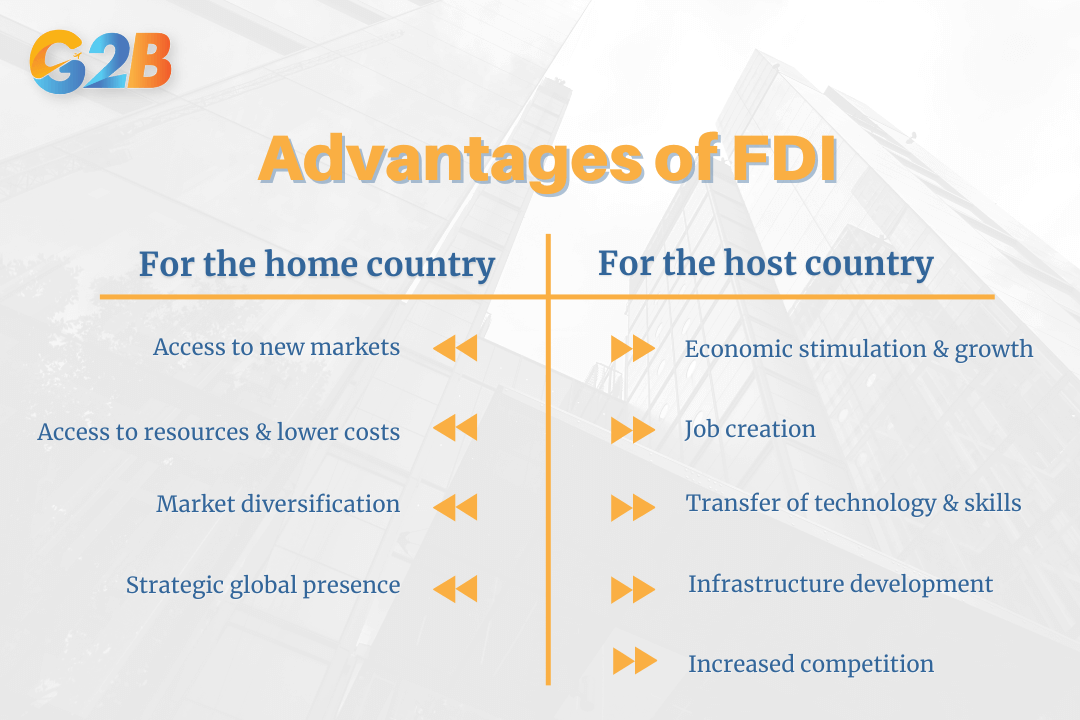 G2B

Advantages of FDI

For the home country

Access to new markets

Access to resources & lower costs

Market diversification

Strategic global presence

For the host country

Economic stimulation & growth

Job creation

Transfer of technology & skills

Infrastructure development

Increased competition